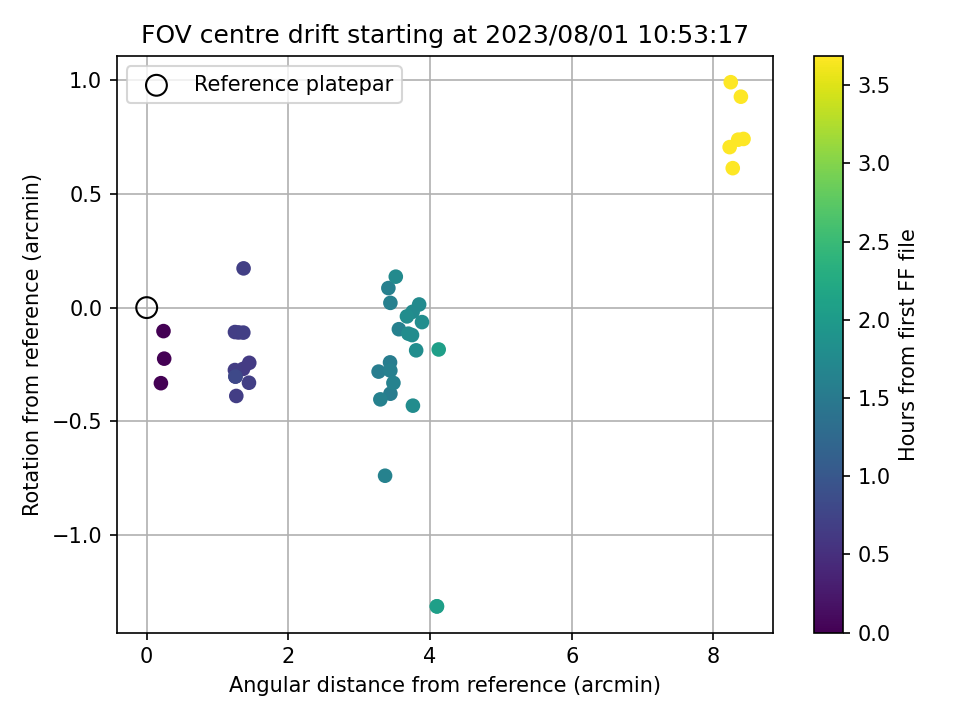 FOV centre drift starting at 2023/08/01 10:53:17

Reference platepar

1.0
0.5
0.0
−0.5
−1.0

Rotation from reference (arcmin)

0
2
4
6
8

Angular distance from reference (arcmin)

3.5
3.0
2.5
2.0
1.5
1.0
0.5
0.0

Hours from first FF file